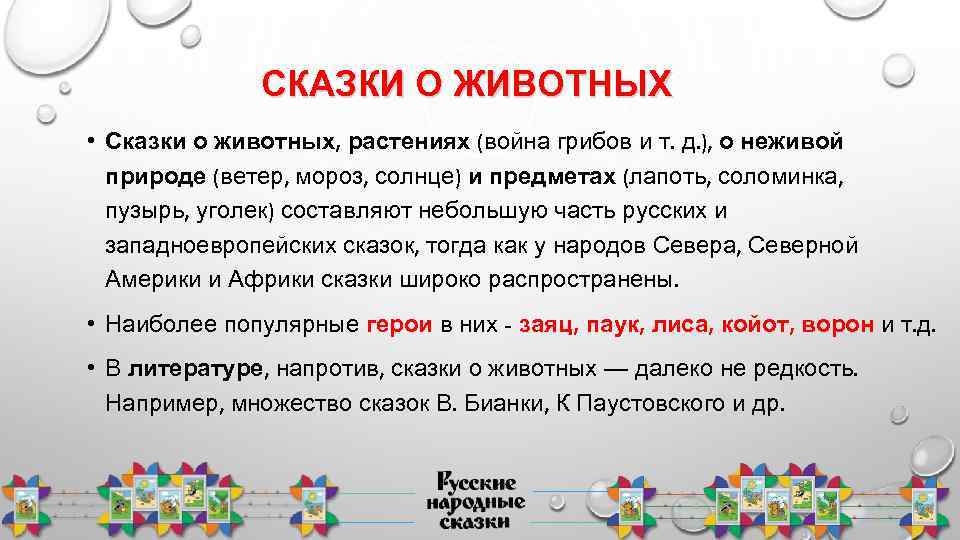 СКАЗКИ О ЖИВОТНЫХ

• Сказки о животных, растениях (война грибов и т. д.), о неживой природе (ветер, мороз, солнце) и предметах (лапоть, соломинка, пузырь, уголек) составляют небольшую часть русских и западноевропейских сказок, тогда как у народов Севера, Северной Америки и Африки сказки широко распространены.

• Наиболее популярные герои в них - заяц, паук, лиса, койот, ворон и т.д.

• В литературе, напротив, сказки о животных — далеко не редкость. Например, множество сказок В. Бианки, К Паустовского и др.

Русские народные сказки